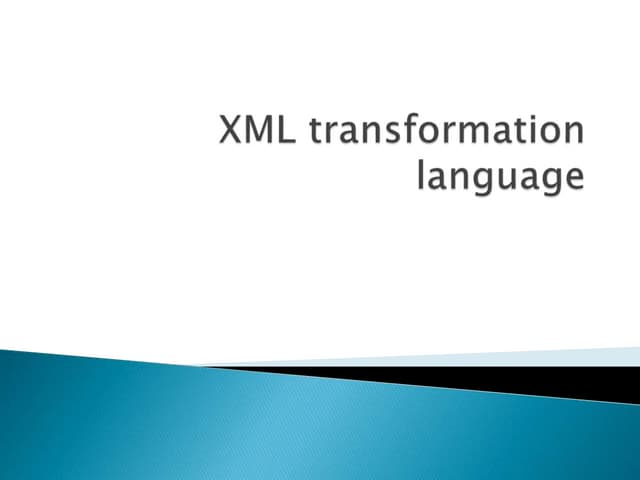 XML transformation language